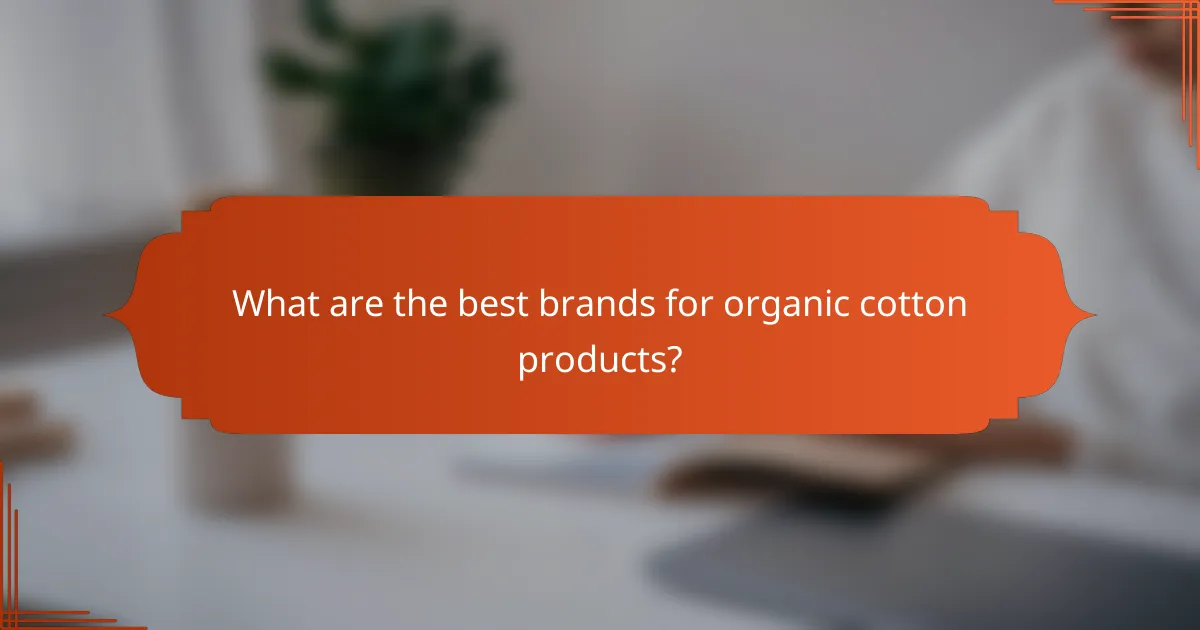 What are the best brands for organic cotton products?